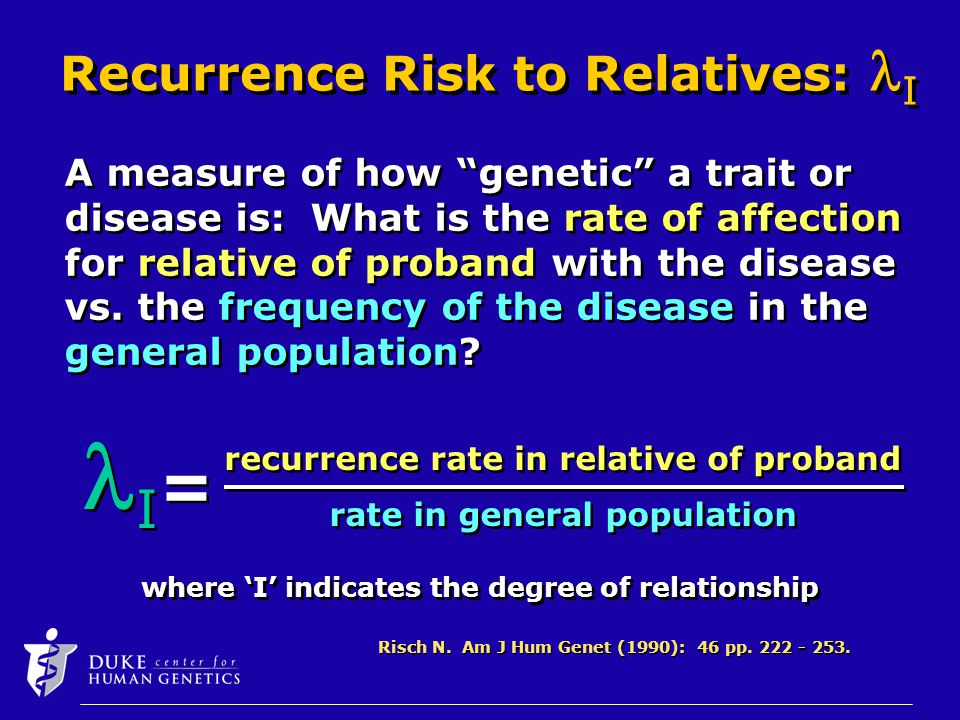 Recurrence Risk to Relatives: $\lambda_I$

A measure of how “genetic” a trait or disease is: What is the rate of affection for relative of proband with the disease vs. the frequency of the disease in the general population?

$\lambda_I = \frac{\text{recurrence rate in relative of proband}}{\text{rate in general population}}$

where ‘I’ indicates the degree of relationship

Risch N. Am J Hum Genet (1990): 46 pp. 222 - 253.

DUKE center for HUMAN GENETICS